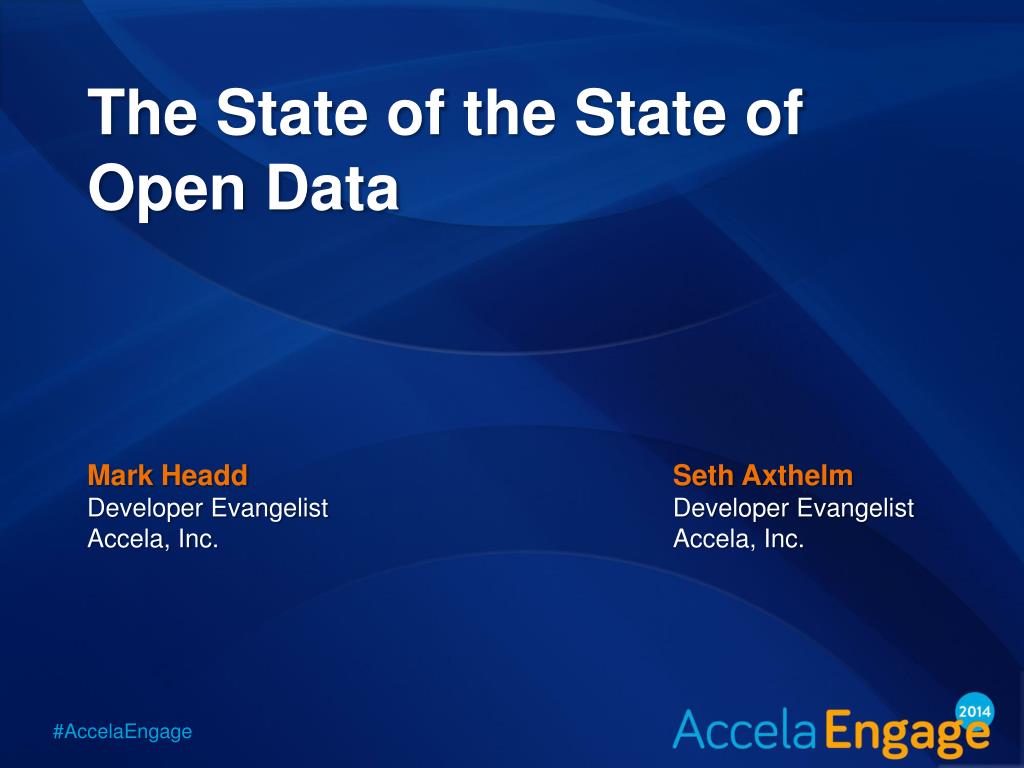 The State of the State of Open Data

Mark Headd
Developer Evangelist
Accela, Inc.

Seth Axthelm
Developer Evangelist
Accela, Inc.

#AccelaEngage

Accela Engage 2014